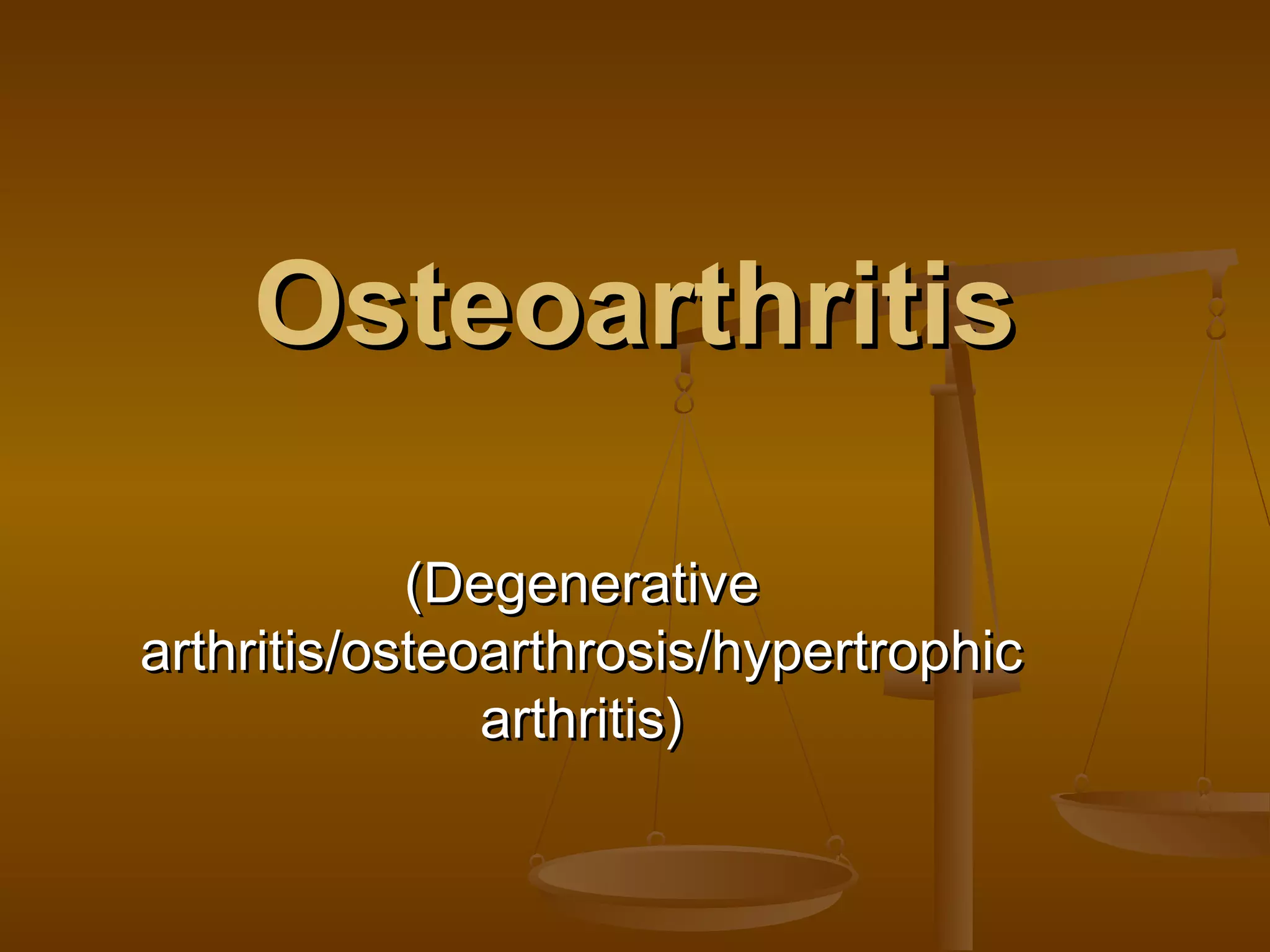 Osteoarthritis

(Degenerative arthritis/osteoarthrosis/hypertrophic arthritis)